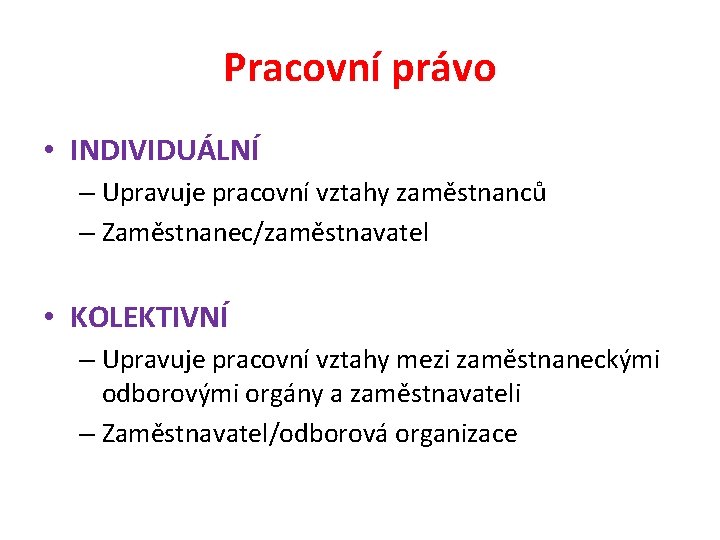 Pracovní právo

• INDIVIDUÁLNÍ
– Upravuje pracovní vztahy zaměstnanců
– Zaměstnanec/zaměstnavatel

• KOLEKTIVNÍ
– Upravuje pracovní vztahy mezi zaměstnaneckými odborovými orgány a zaměstnavateli
– Zaměstnavatel/odborová organizace